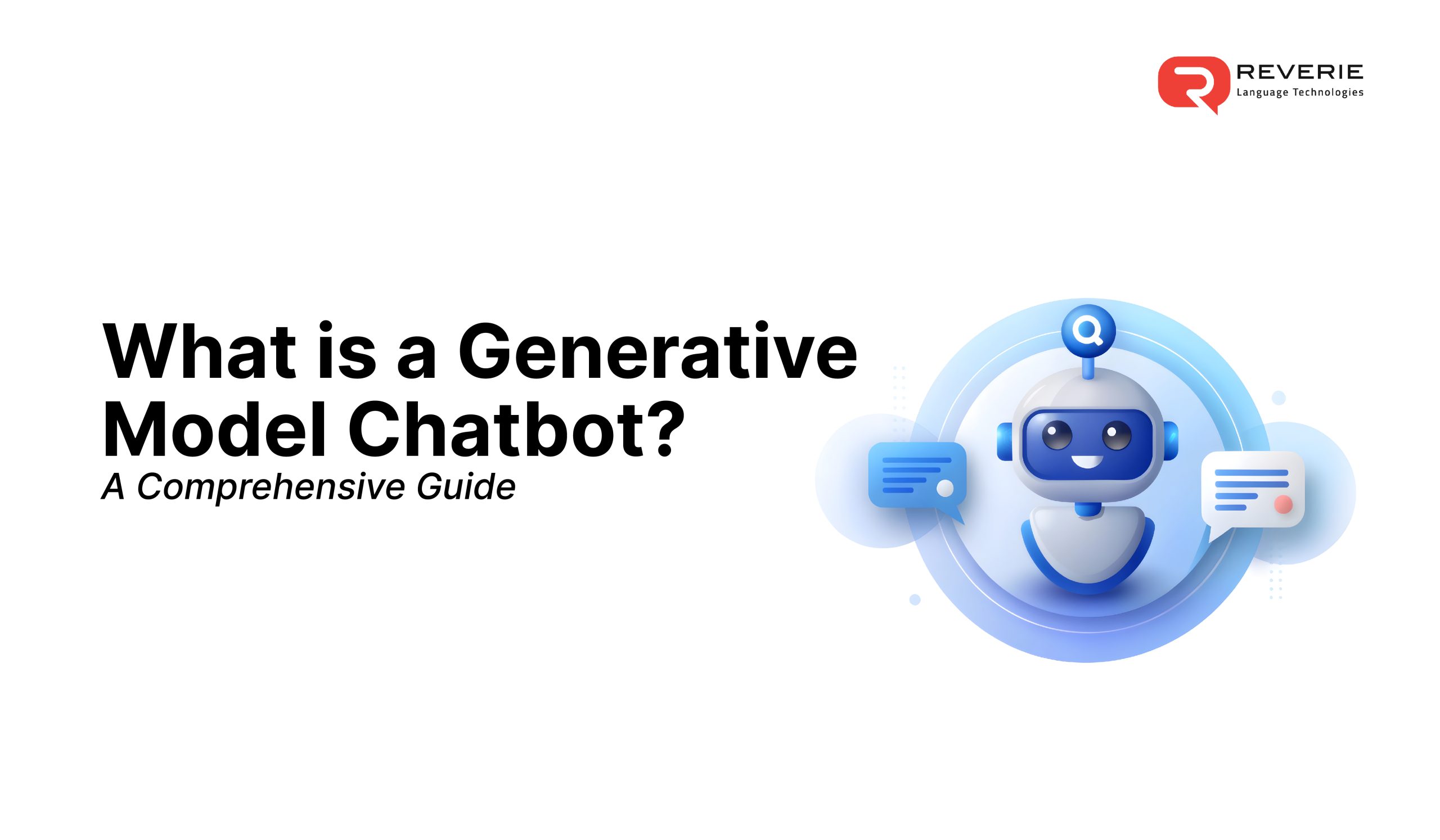 REVERIE
Language Technologies

What is a Generative Model Chatbot?
A Comprehensive Guide